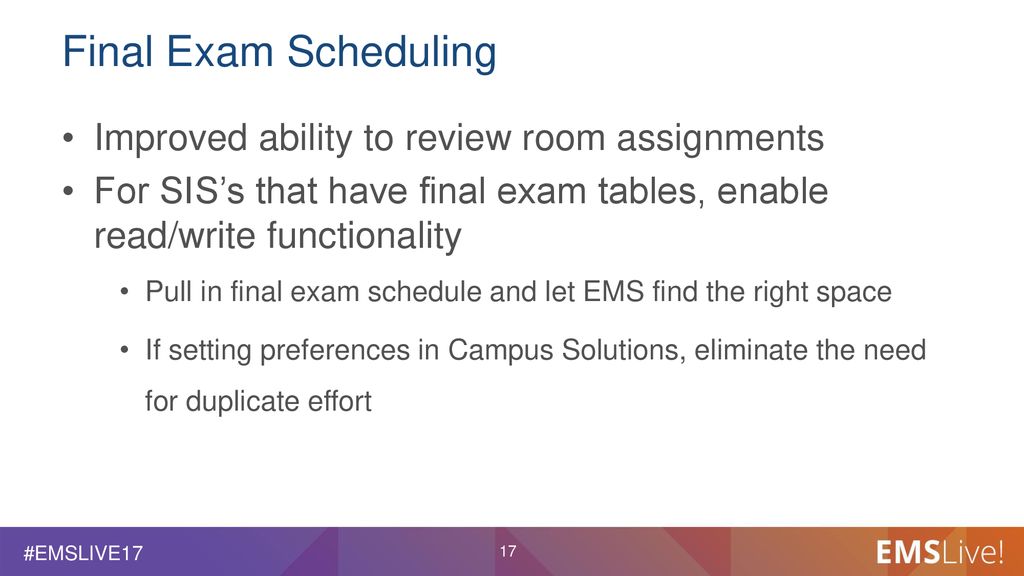 Final Exam Scheduling

• Improved ability to review room assignments
• For SIS's that have final exam tables, enable read/write functionality
  • Pull in final exam schedule and let EMS find the right space
  • If setting preferences in Campus Solutions, eliminate the need for duplicate effort

#EMSLIVE17

17

EMSLive!